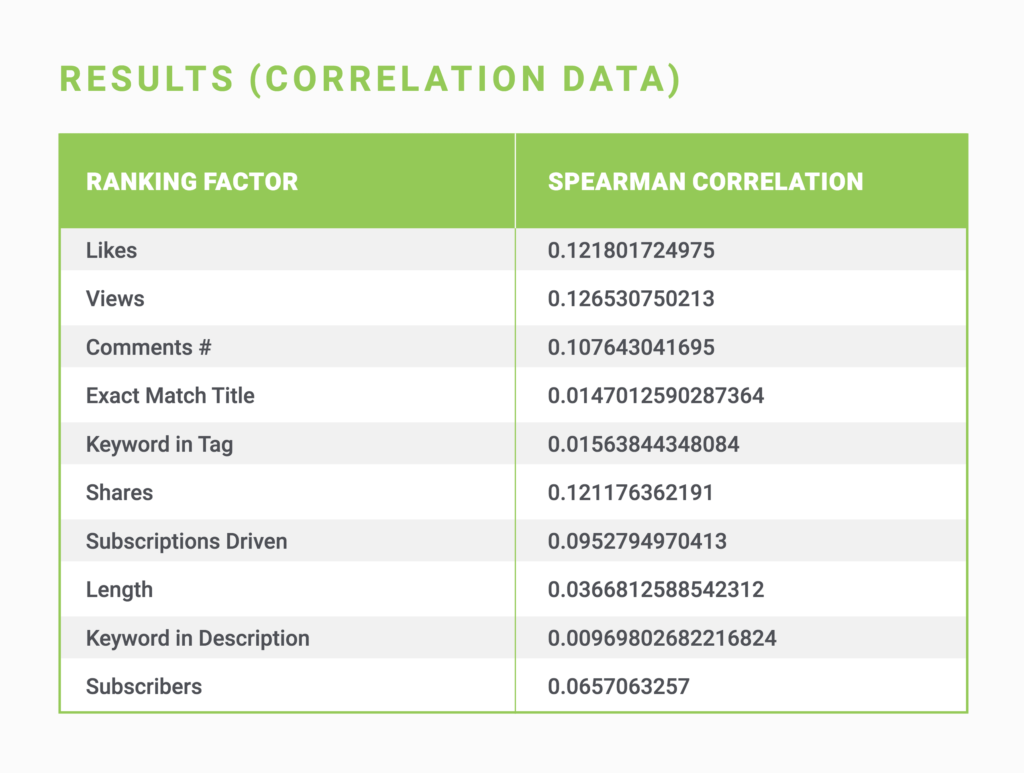 RESULTS (CORRELATION DATA)

| RANKING FACTOR | SPEARMAN CORRELATION |
|---|---|
| Likes | 0.121801724975 |
| Views | 0.126530750213 |
| Comments # | 0.107643041695 |
| Exact Match Title | 0.0147012590287364 |
| Keyword in Tag | 0.01563844348084 |
| Shares | 0.121176362191 |
| Subscriptions Driven | 0.0952794970413 |
| Length | 0.0366812588542312 |
| Keyword in Description | 0.00969802682216824 |
| Subscribers | 0.0657063257 |